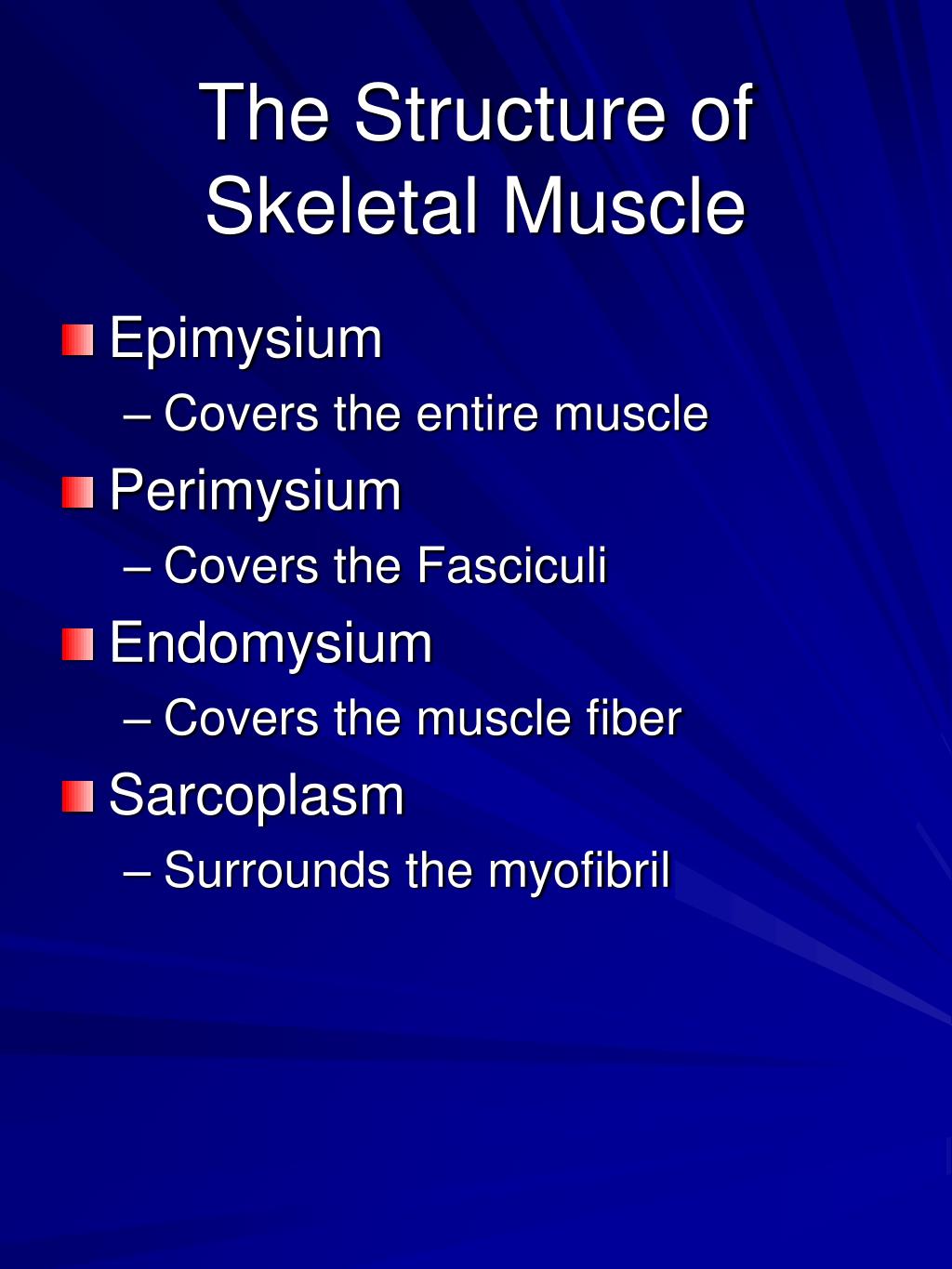 The Structure of Skeletal Muscle

Epimysium
– Covers the entire muscle

Perimysium
– Covers the Fasciculi

Endomysium
– Covers the muscle fiber

Sarcoplasm
– Surrounds the myofibril